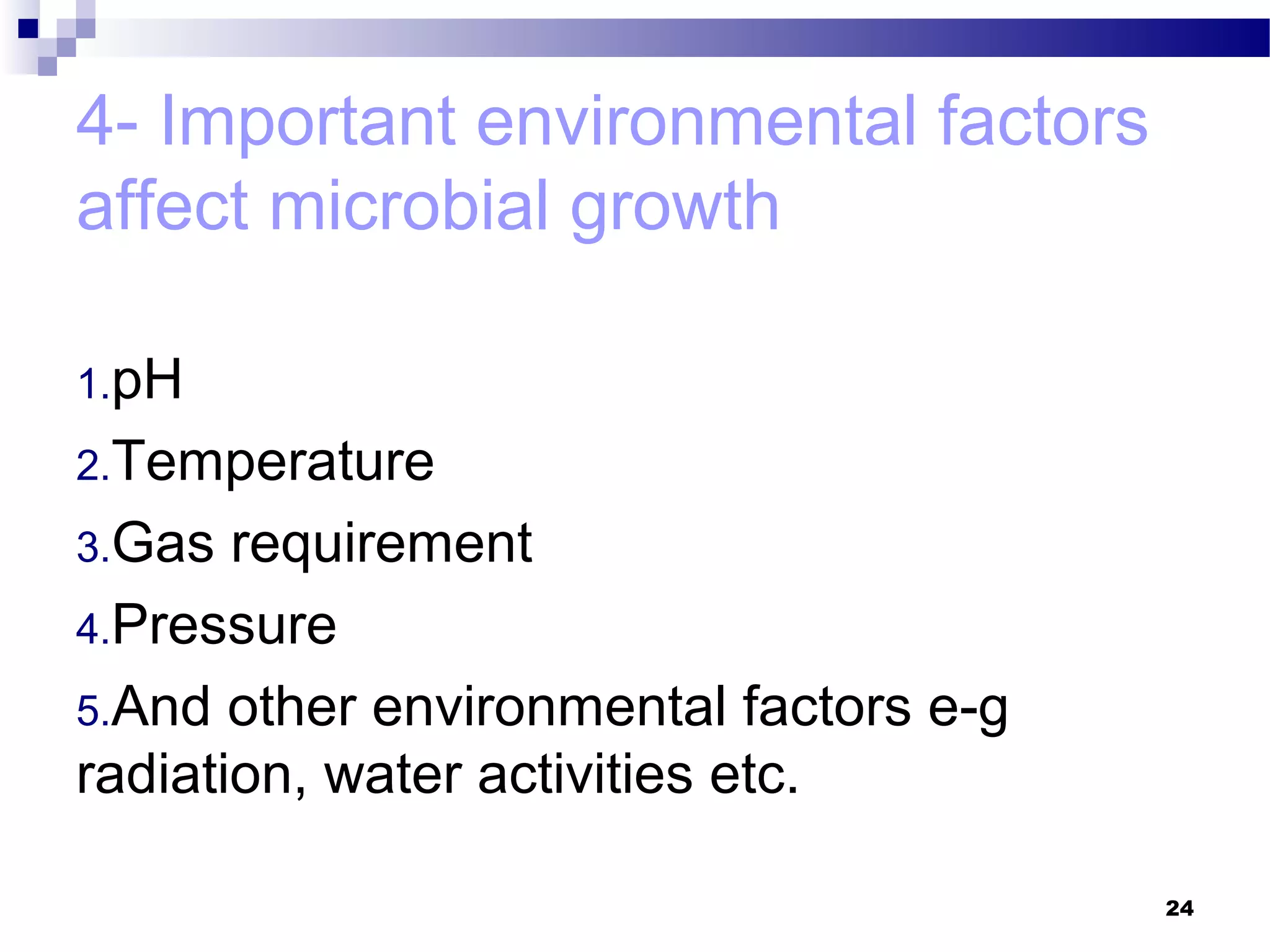 4- Important environmental factors affect microbial growth

1.pH
2.Temperature
3.Gas requirement
4.Pressure
5.And other environmental factors e-g radiation, water activities etc.

24